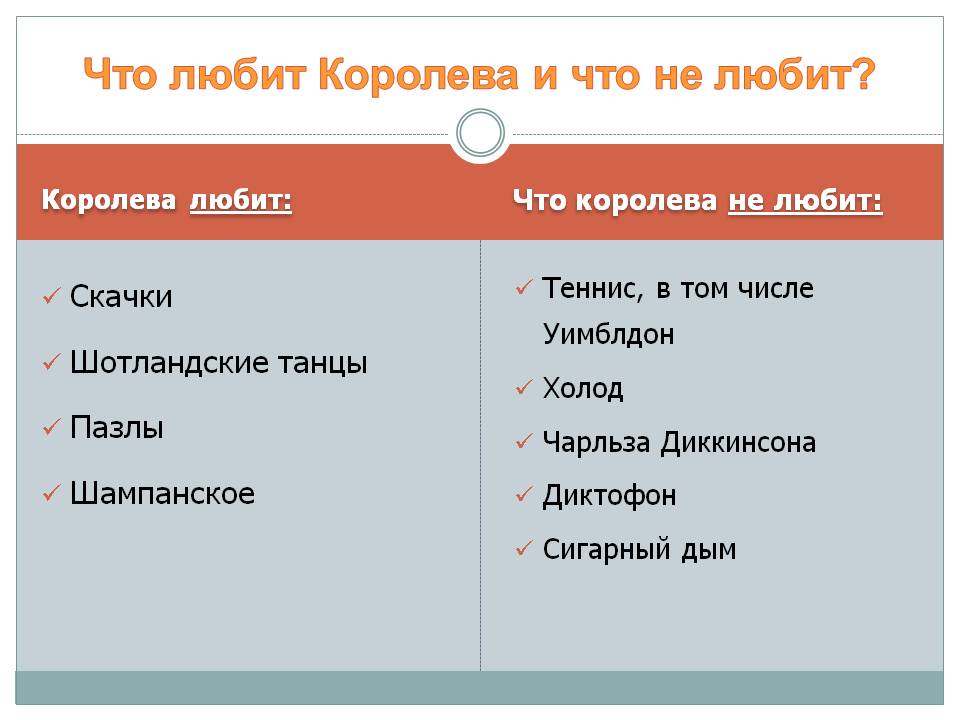 Что любит Королева и что не любит?

Королева любит:

✓ Скачки
✓ Шотландские танцы
✓ Пазлы
✓ Шампанское

Что королева не любит:

✓ Теннис, в том числе Уимблдон
✓ Холод
✓ Чарльза Диккинсона
✓ Диктофон
✓ Сигарный дым